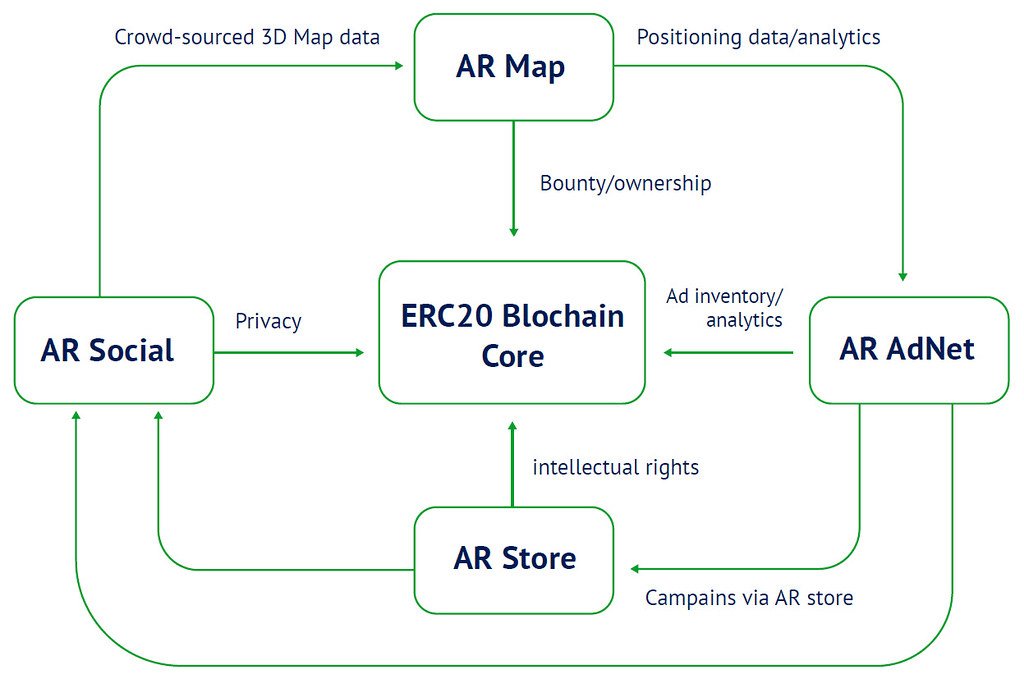 Crowd-sourced 3D Map data

AR Map

Positioning data/analytics

Bounty/ownership

AR Social

Privacy

ERC20 Blochain Core

Ad inventory/ analytics

AR AdNet

intellectual rights

AR Store

Campains via AR store